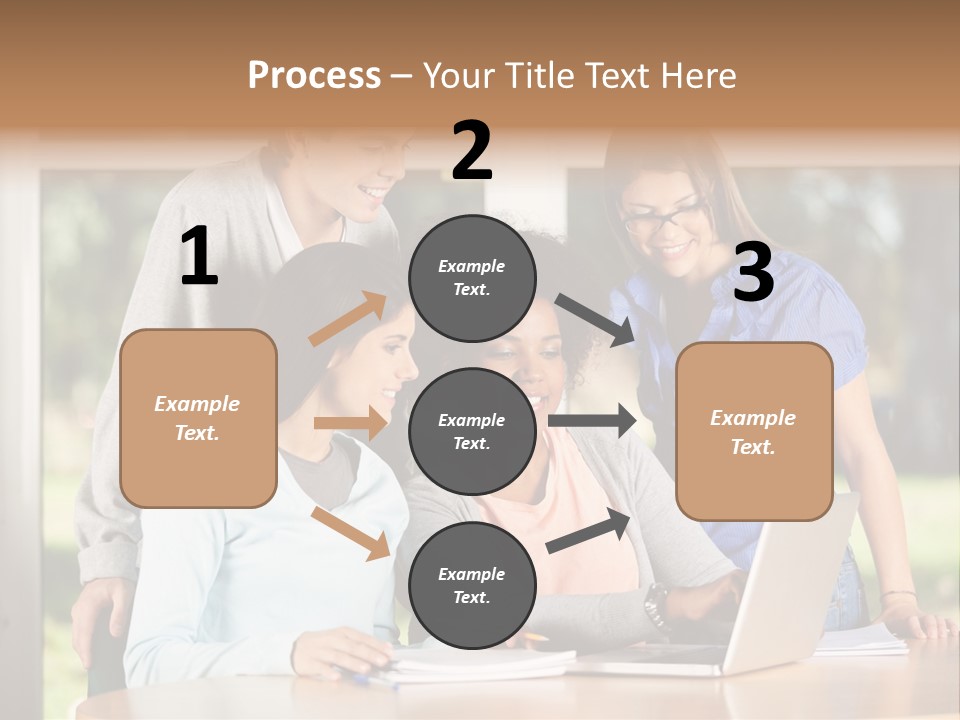 Process – Your Title Text Here

1

Example Text.

2

Example Text.

Example Text.

Example Text.

3

Example Text.